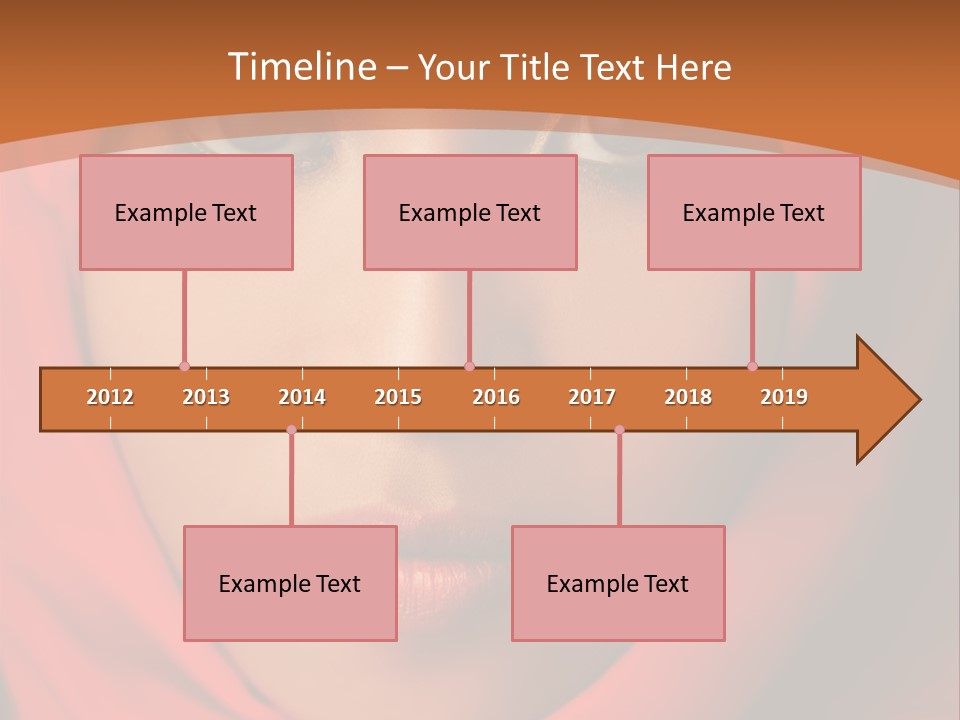 Timeline – Your Title Text Here

Example Text

Example Text

Example Text

2012 2013 2014 2015 2016 2017 2018 2019

Example Text

Example Text